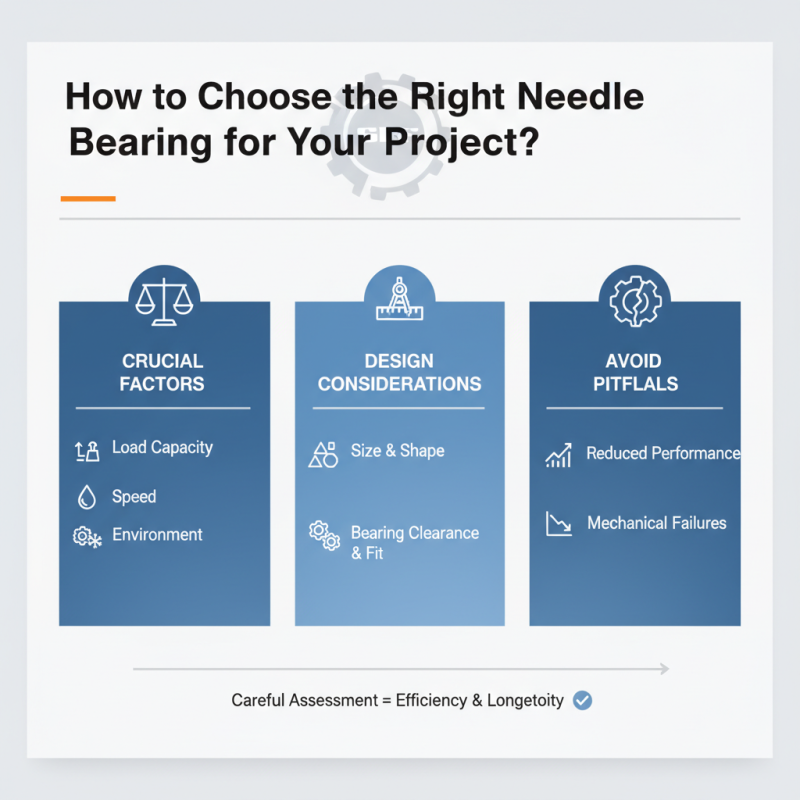 How to Choose the Right Needle Bearing for Your Project?

CRUCIAL FACTORS

Load Capacity

Speed

Environment

DESIGN CONSIDERATIONS

Size & Shape

Bearing Clearance & Fit

AVOID PITFLALS

Reduced Performance

Mechanical Failures

Careful Assessment = Efficiency & Longetoity